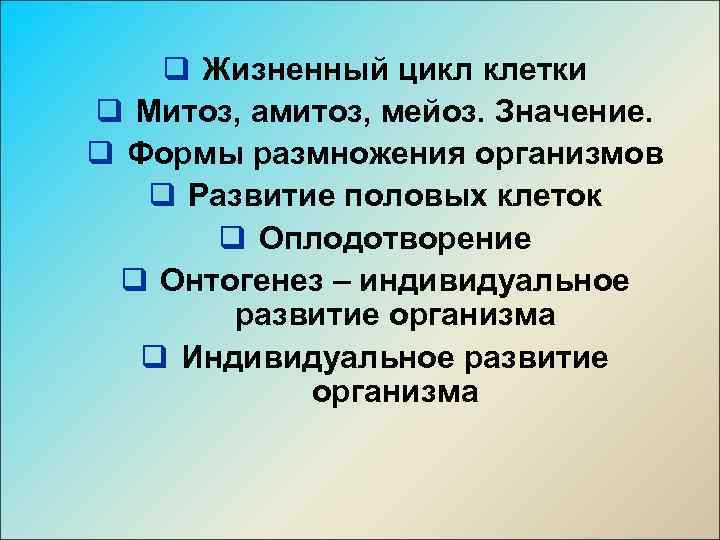 ❑ Жизненный цикл клетки
❑ Митоз, амитоз, мейоз. Значение.
❑ Формы размножения организмов
❑ Развитие половых клеток
❑ Оплодотворение
❑ Онтогенез – индивидуальное развитие организма
❑ Индивидуальное развитие организма